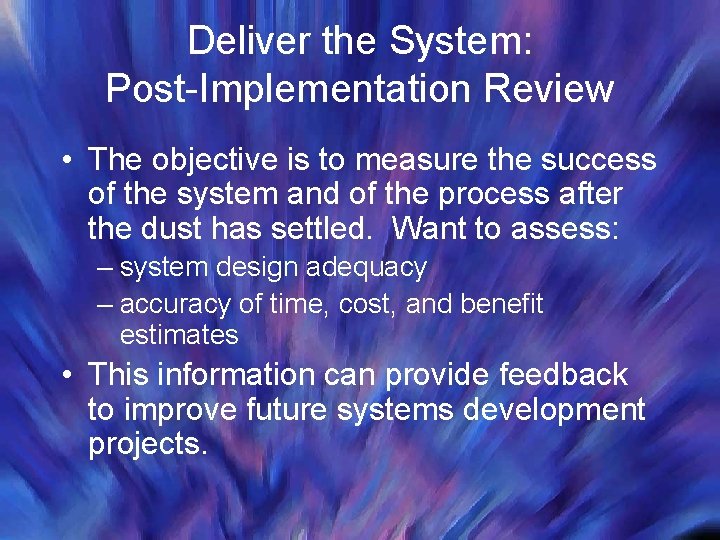 Deliver the System:
Post-Implementation Review

• The objective is to measure the success of the system and of the process after the dust has settled. Want to assess:
– system design adequacy
– accuracy of time, cost, and benefit estimates
• This information can provide feedback to improve future systems development projects.